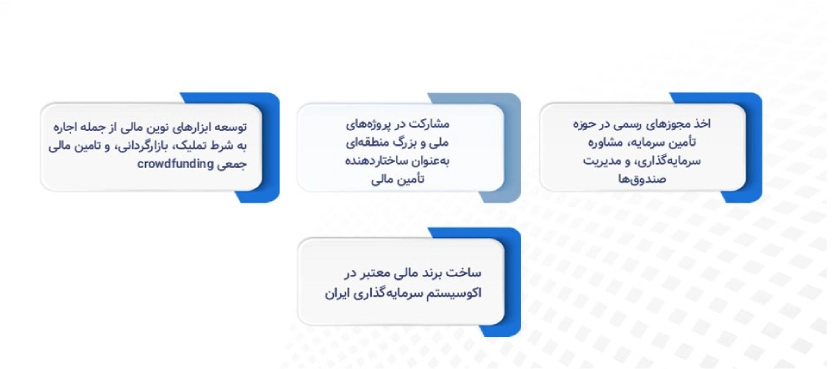 اخذ مجوزهای رسمی در حوزه تأمین سرمایه، مشاوره سرمایه‌گذاری، و مدیریت صندوق‌ها

مشارکت در پروژه‌های ملی و بزرگ منطقه‌ای به‌عنوان ساختاردهنده تأمین مالی

توسعه ابزارهای نوین مالی از جمله اجاره به شرط تملیک، بازارگردانی، و تامین مالی جمعی crowdfunding

ساخت برند مالی معتبر در اکوسیستم سرمایه‌گذاری ایران